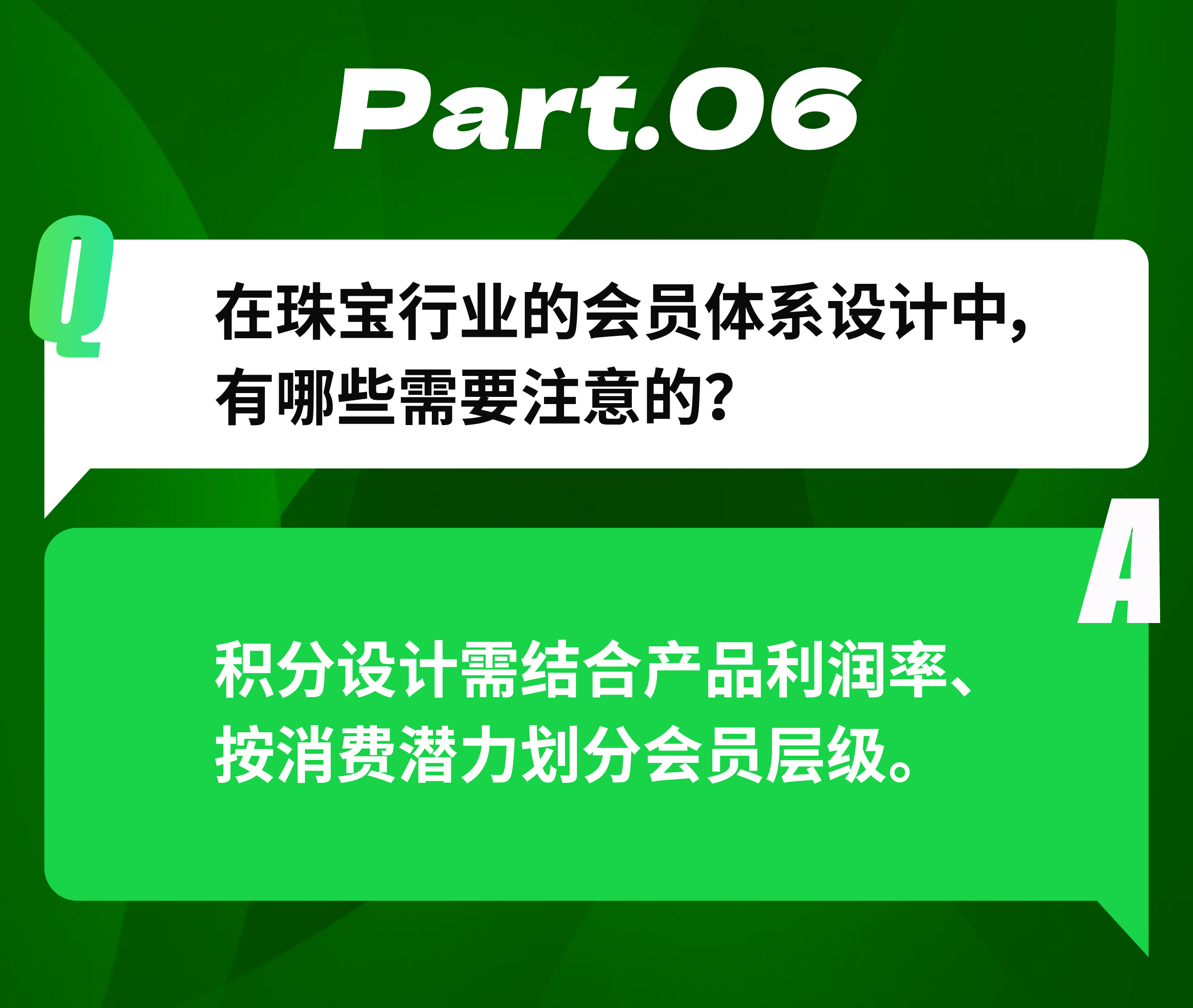 Part.06

Q

在珠宝行业的会员体系设计中，有哪些需要注意的？

A

积分设计需结合产品利润率、按消费潜力划分会员层级。